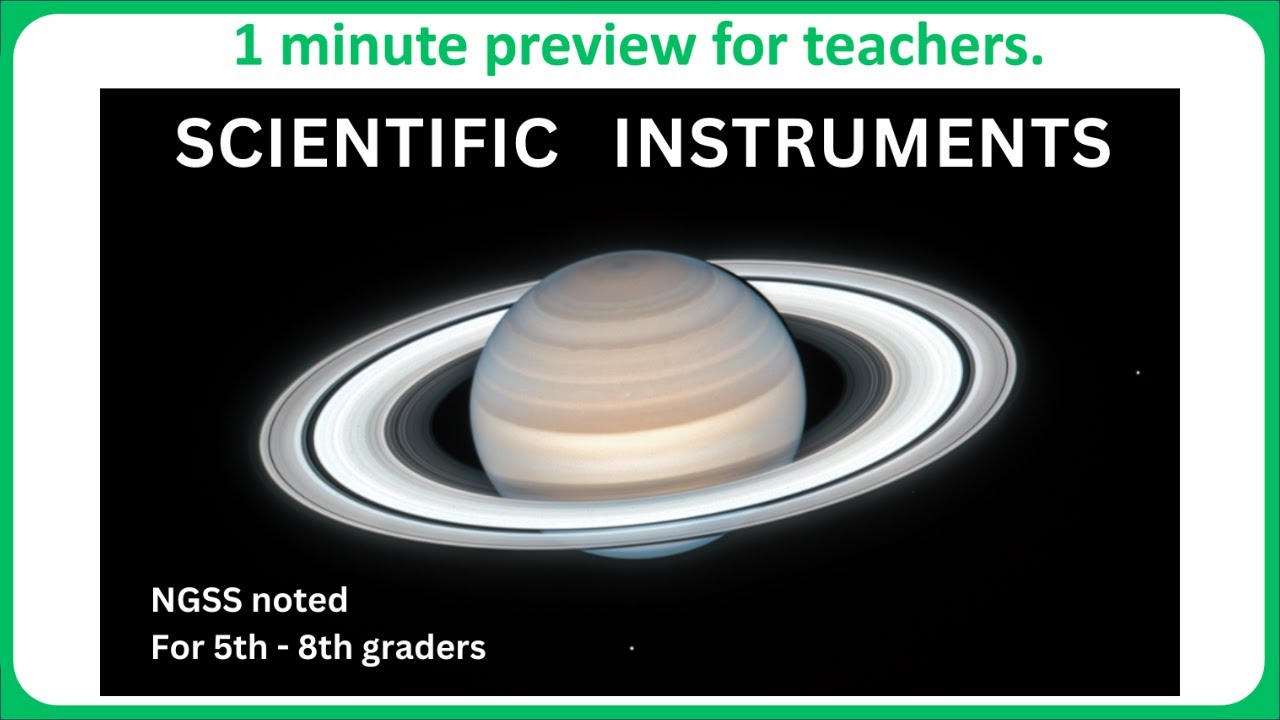 1 minute preview for teachers.

SCIENTIFIC INSTRUMENTS

NGSS noted
For 5th - 8th graders